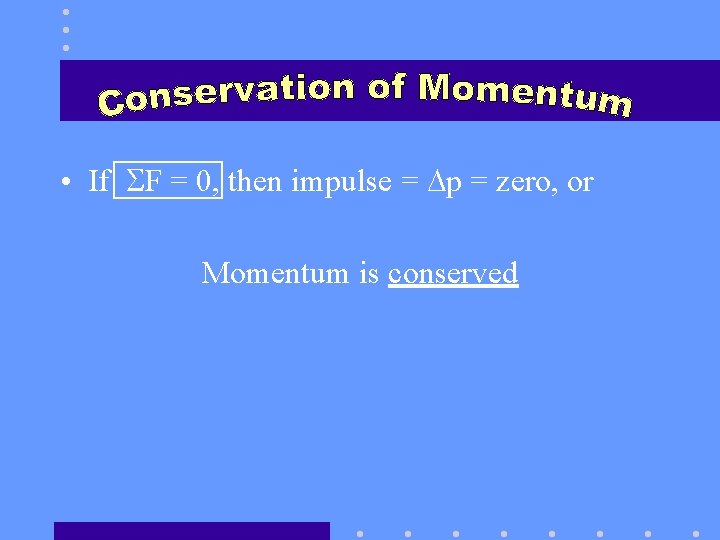 Conservation of Momentum

• If $\Sigma F = 0$, then impulse = $\Delta p$ = zero, or

Momentum is conserved